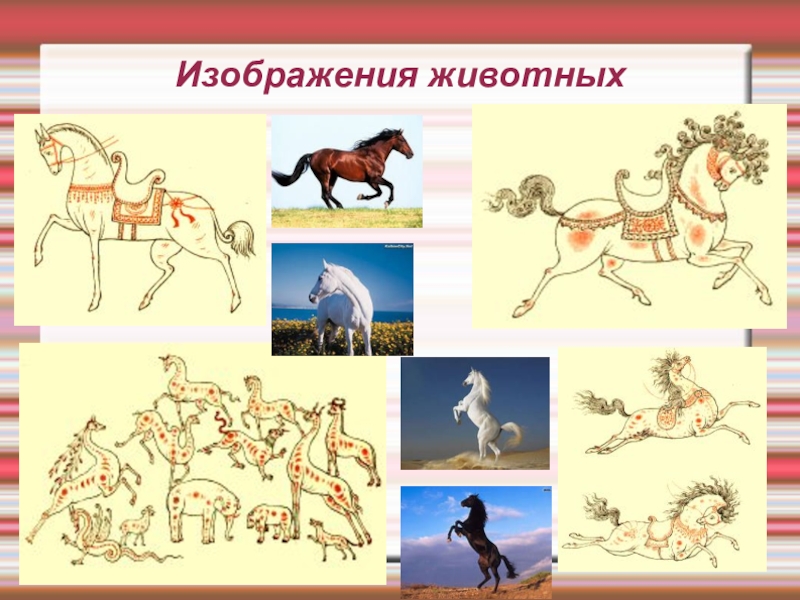 Изображения животных